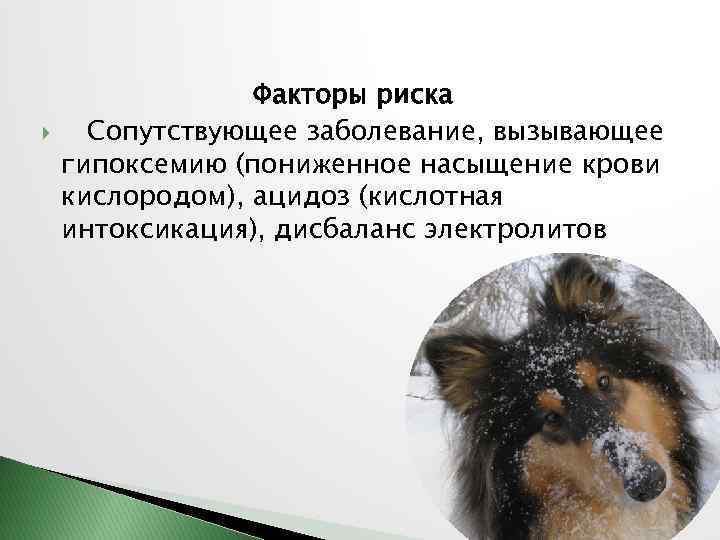 Факторы риска

Сопутствующее заболевание, вызывающее гипоксемию (пониженное насыщение крови кислородом), ацидоз (кислотная интоксикация), дисбаланс электролитов